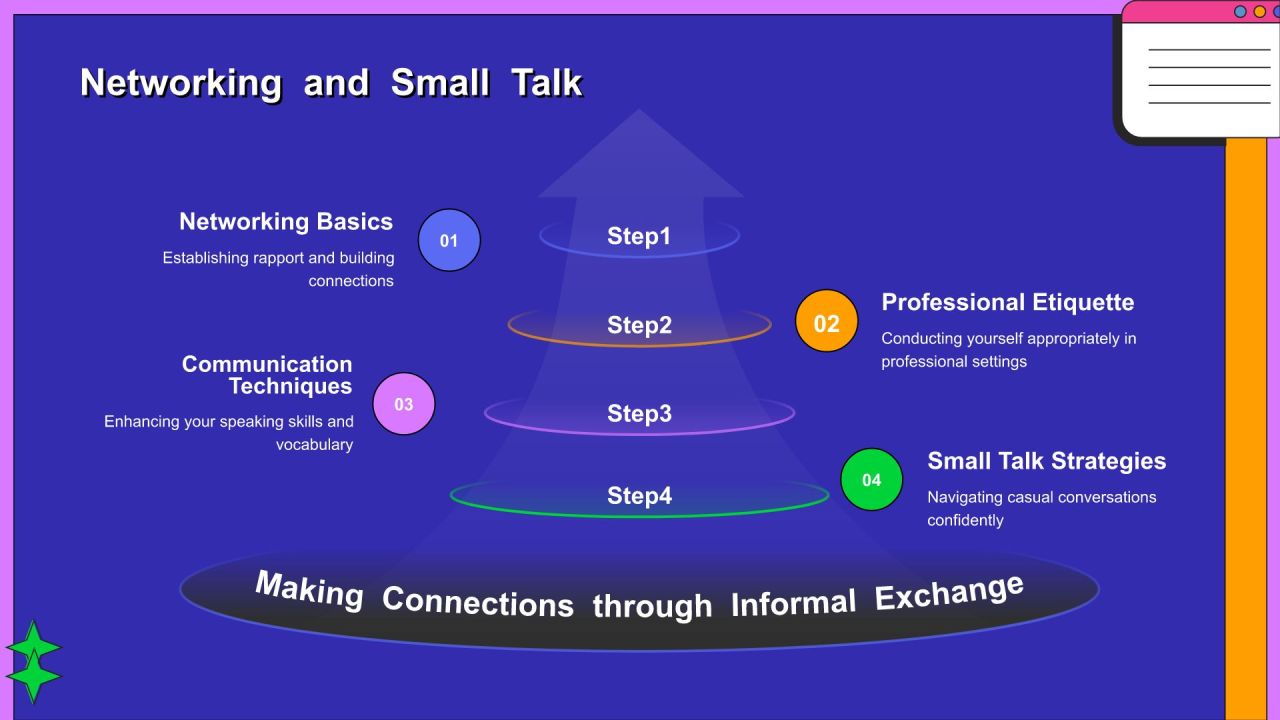 Networking and Small Talk

Networking Basics

Establishing rapport and building connections

01

Step1

Step2

02

Professional Etiquette

Conducting yourself appropriately in professional settings

Communication Techniques

Enhancing your speaking skills and vocabulary

03

Step3

Step4

04

Small Talk Strategies

Navigating casual conversations confidently

Making Connections through Informal Exchange